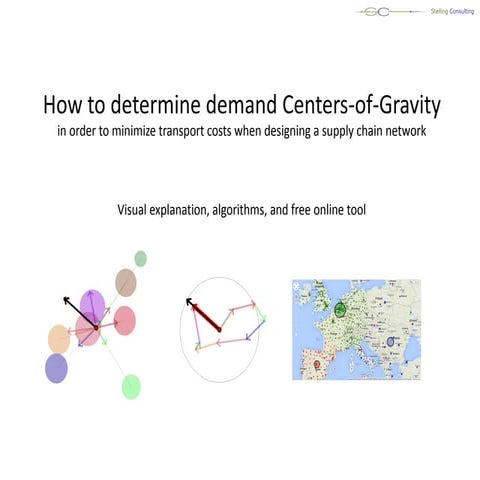 SC Stelling Consulting

How to determine demand Centers-of-Gravity
in order to minimize transport costs when designing a supply chain network

Visual explanation, algorithms, and free online tool